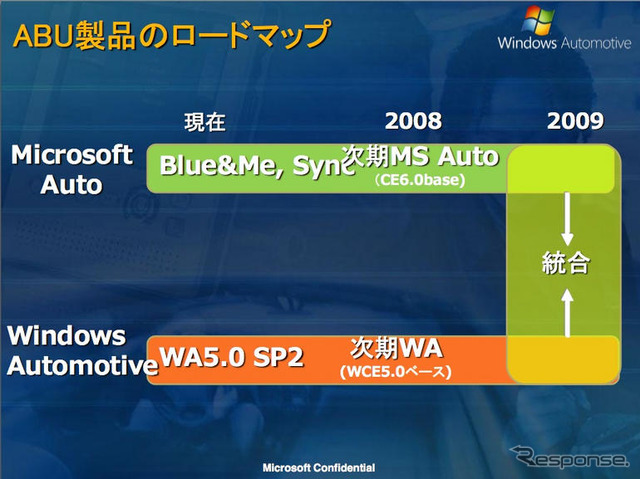 ABU製品のロードマップ

Windows Automotive

現在

2008

2009

Microsoft Auto

Blue&Me, Sync

次期MS Auto
(CE6.0base)

統合

Windows Automotive

WA5.0 SP2

次期WA
(WCE5.0ベース)

Microsoft Confidential

Response.